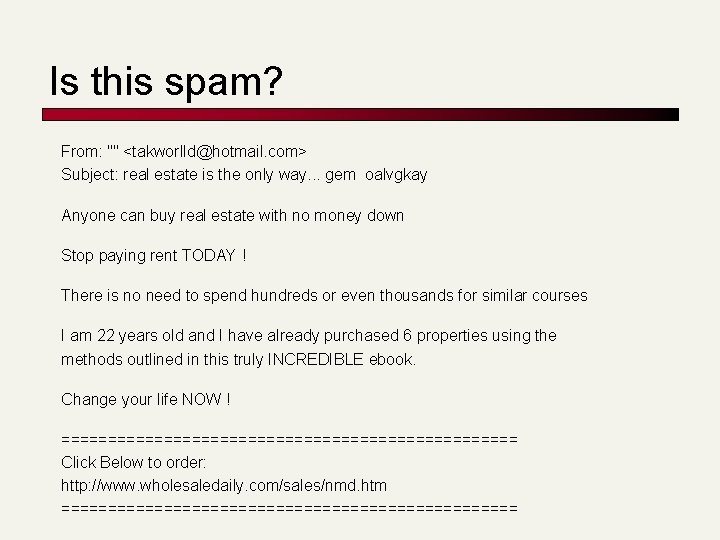 Is this spam?

From: "" <takworlld@hotmail.com>
Subject: real estate is the only way... gem oalvgkay

Anyone can buy real estate with no money down

Stop paying rent TODAY !

There is no need to spend hundreds or even thousands for similar courses

I am 22 years old and I have already purchased 6 properties using the methods outlined in this truly INCREDIBLE ebook.

Change your life NOW !

=================================================
Click Below to order:
http://www.wholesaledaily.com/sales/nmd.htm
=================================================